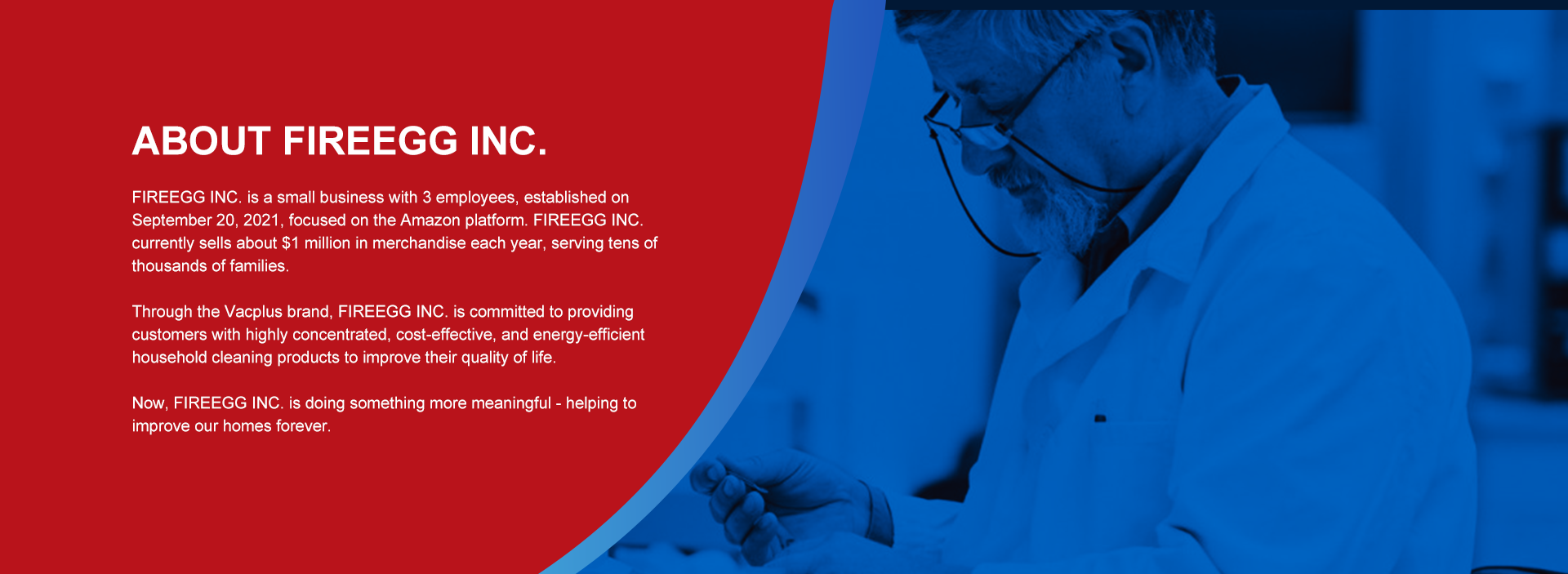 ABOUT FIREEGG INC.

FIREEGG INC. is a small business with 3 employees, established on September 20, 2021, focused on the Amazon platform. FIREEGG INC. currently sells about \$1 million in merchandise each year, serving tens of thousands of families.

Through the Vacplus brand, FIREEGG INC. is committed to providing customers with highly concentrated, cost-effective, and energy-efficient household cleaning products to improve their quality of life.

Now, FIREEGG INC. is doing something more meaningful - helping to improve our homes forever.